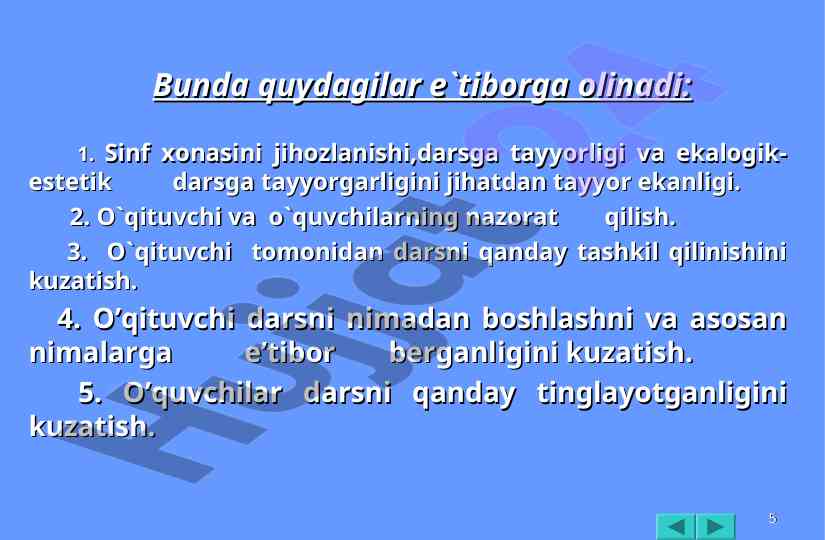 Bunda quydagilar e`tiborga olinadi:

1. Sinf xonasini jihozlanishi,darsga tayyorligi va ekalogik-estetik darsga tayyorgarligini jihatdan tayyor ekanligi.

2. O`qituvchi va o`quvchilarning nazorat qilish.

3. O`qituvchi tomonidan darsni qanday tashkil qilinishini kuzatish.

4. O’qituvchi darsni nimadan boshlashni va asosan nimalarga e’tibor berganligini kuzatish.

5. O’quvchilar darsni qanday tinglayotganligini kuzatish.

Hujjat

5